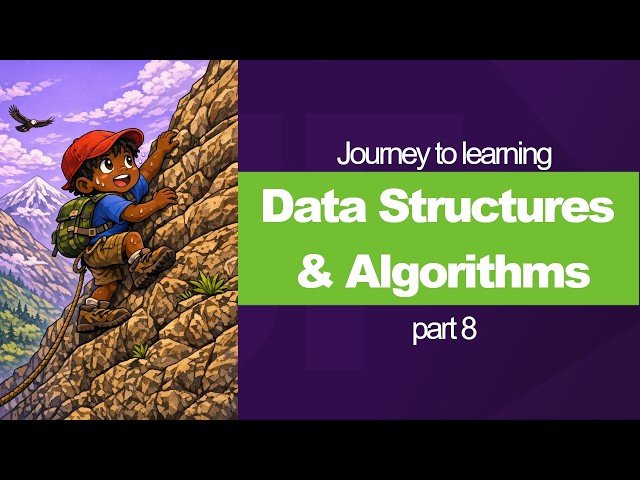 Journey to learning

Data Structures & Algorithms

part 8